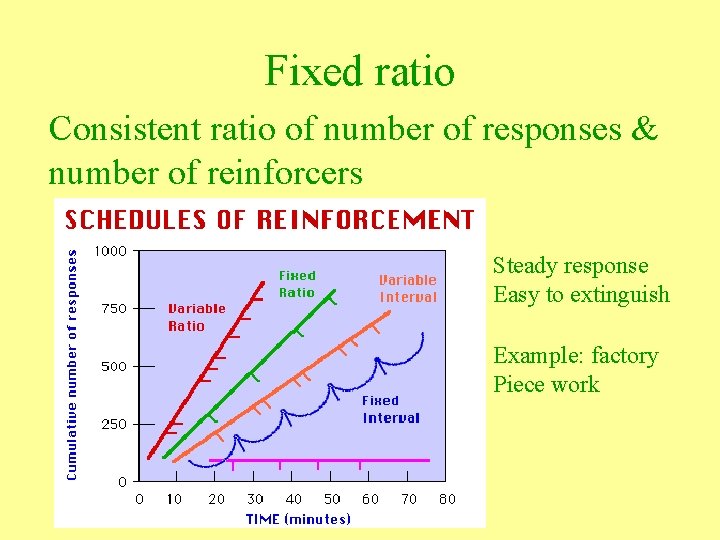 Fixed ratio

Consistent ratio of number of responses & number of reinforcers

SCHEDULES OF REINFORCEMENT

Cumulative number of responses

1000
750
500
250
0

Variable Ratio

Fixed Ratio

Variable Interval

Fixed Interval

0 10 20 30 40 50 60 70 80

TIME (minutes)

Steady response
Easy to extinguish

Example: factory
Piece work